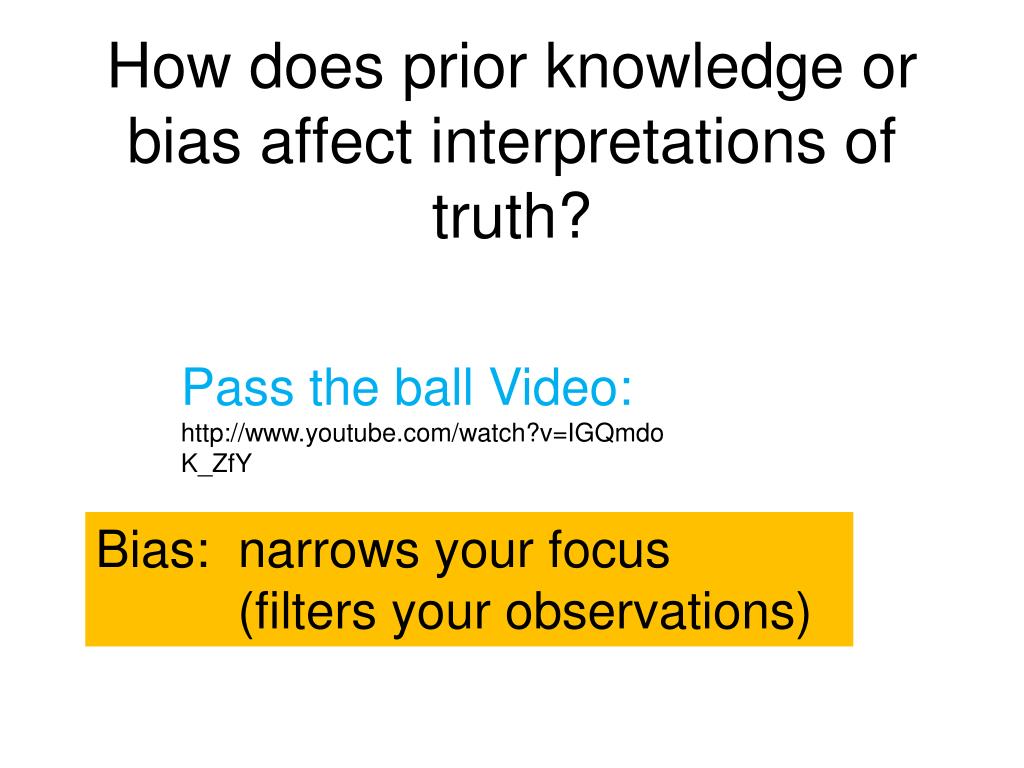 How does prior knowledge or bias affect interpretations of truth?

Pass the ball Video:
http://www.youtube.com/watch?v=IGQmdoK_ZfY

Bias: narrows your focus
(filters your observations)